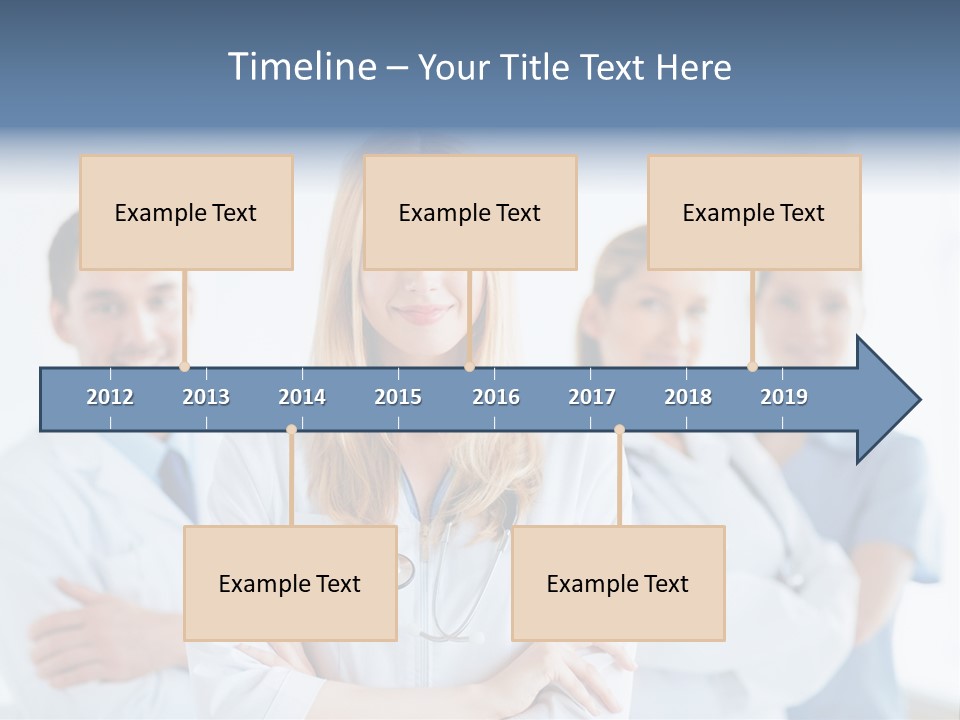 Timeline – Your Title Text Here

Example Text

Example Text

Example Text

2012 2013 2014 2015 2016 2017 2018 2019

Example Text

Example Text